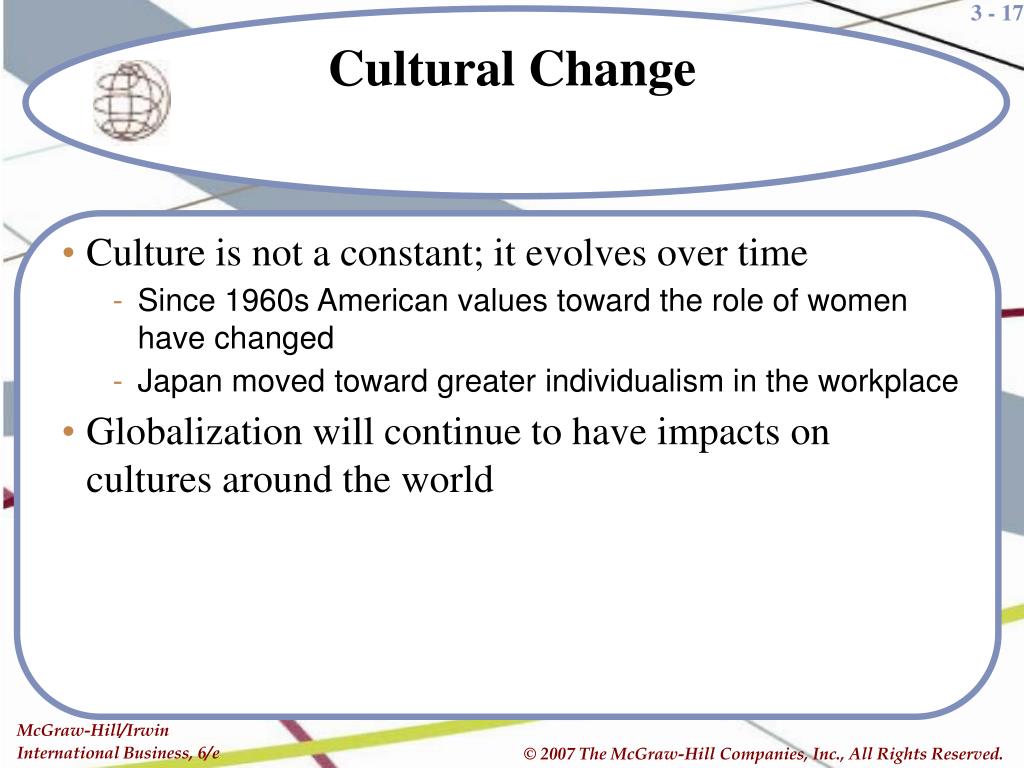 3 - 17

Cultural Change

• Culture is not a constant; it evolves over time
- Since 1960s American values toward the role of women have changed
- Japan moved toward greater individualism in the workplace
• Globalization will continue to have impacts on cultures around the world

McGraw-Hill/Irwin
International Business, 6/e

© 2007 The McGraw-Hill Companies, Inc., All Rights Reserved.